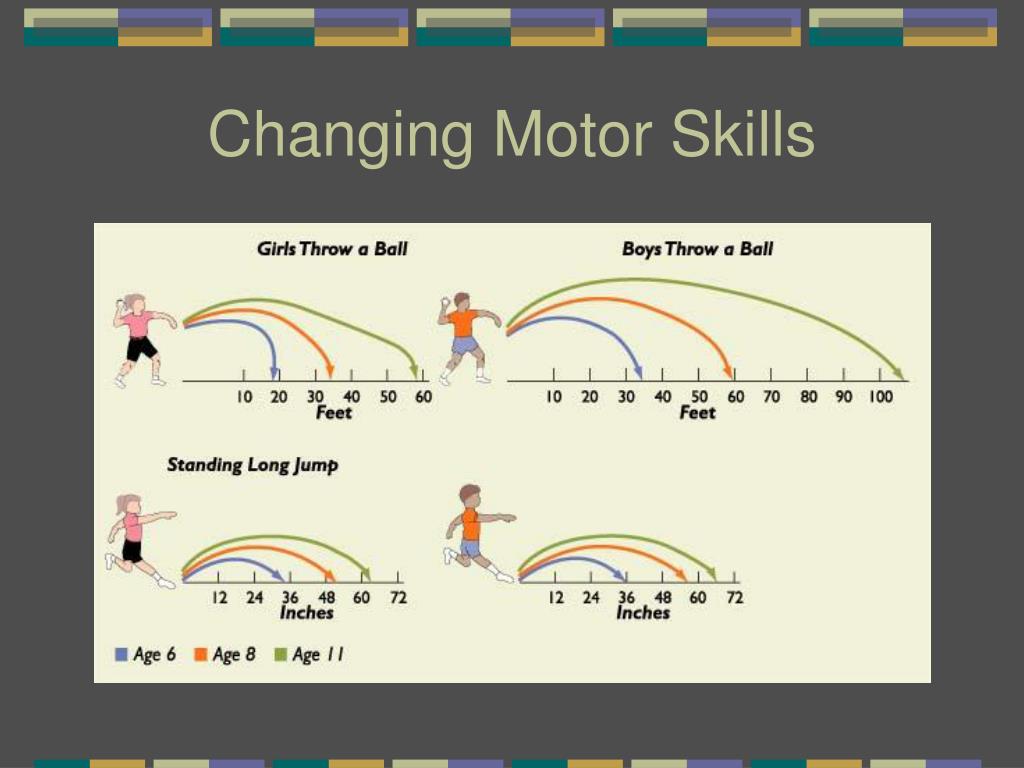 Changing Motor Skills

Girls Throw a Ball

10 20 30 40 50 60
Feet

Boys Throw a Ball

10 20 30 40 50 60 70 80 90 100
Feet

Standing Long Jump

12 24 36 48 60 72
Inches

12 24 36 48 60 72
Inches

Age 6 Age 8 Age 11